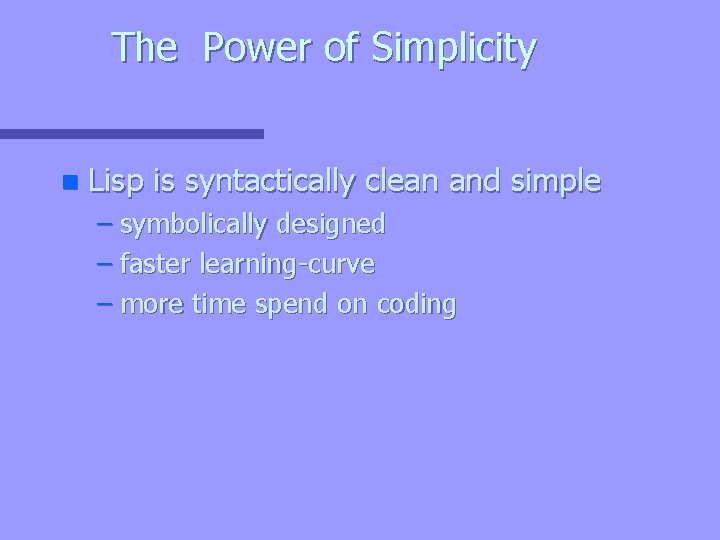 The Power of Simplicity

Lisp is syntactically clean and simple
– symbolically designed
– faster learning-curve
– more time spend on coding